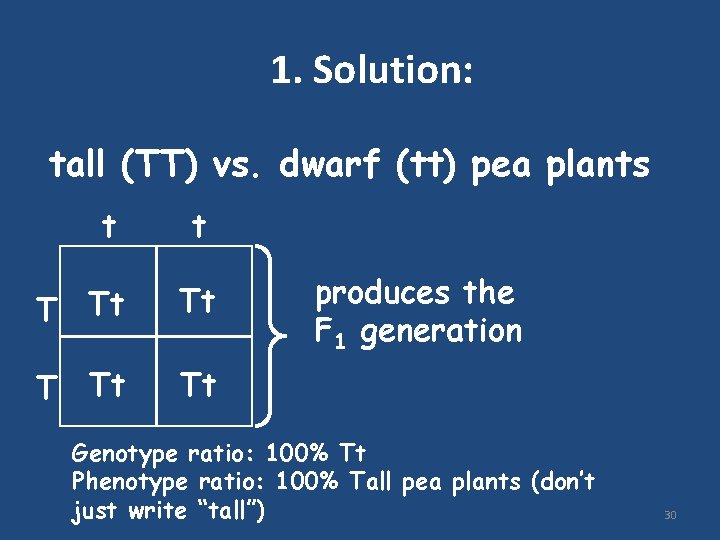 1. Solution:

tall (TT) vs. dwarf (tt) pea plants

|   | t | t |
|---|---|---|
| T | Tt | Tt |
| T | Tt | Tt |

produces the $F_1$ generation

Genotype ratio: 100% Tt
Phenotype ratio: 100% Tall pea plants (don't just write "tall")

30